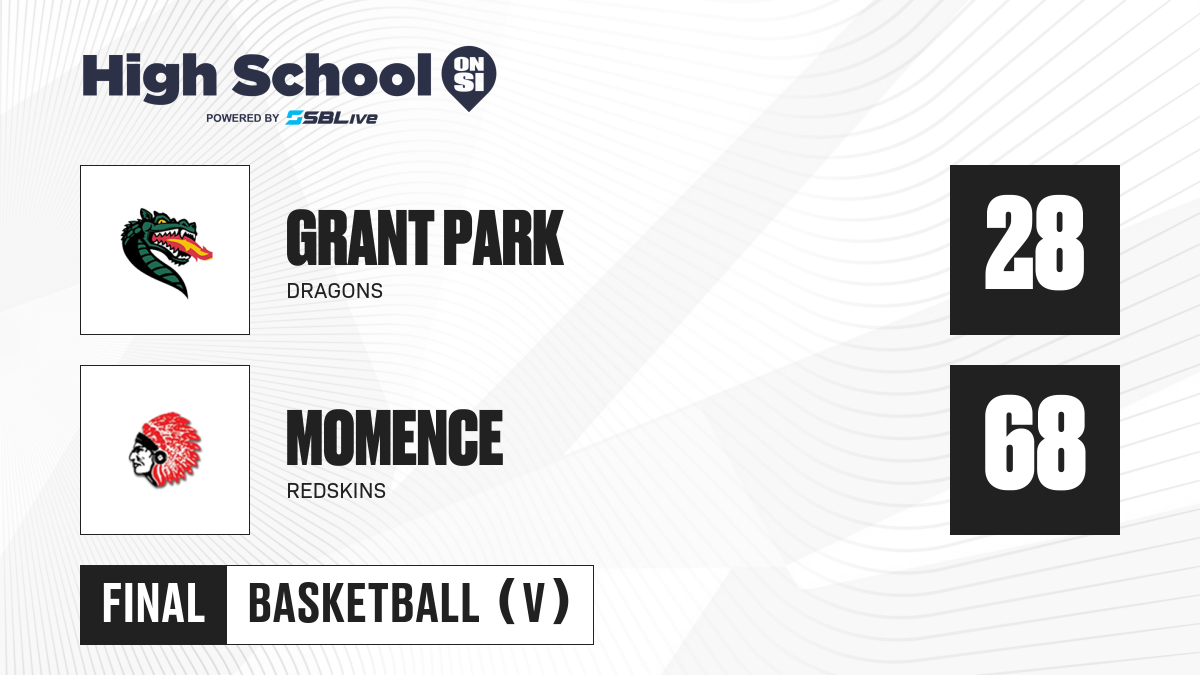 High School ON SI
POWERED BY SBLive

GRANT PARK
DRAGONS
28

MOMENCE
REDSKINS
68

FINAL BASKETBALL (V)